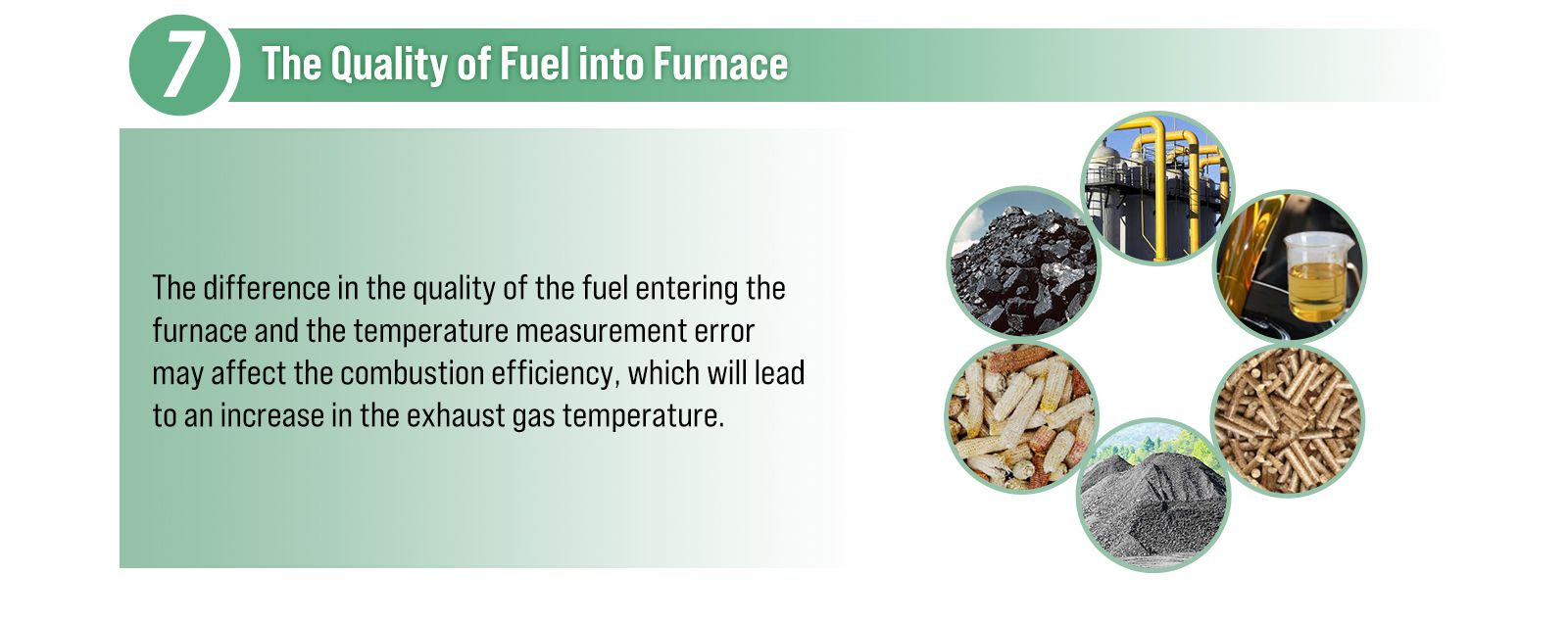 7 The Quality of Fuel into Furnace

The difference in the quality of the fuel entering the furnace and the temperature measurement error may affect the combustion efficiency, which will lead to an increase in the exhaust gas temperature.